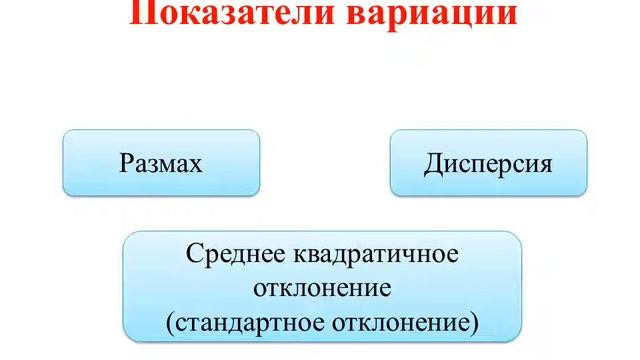 Показатели вариации

Размах

Дисперсия

Среднее квадратичное отклонение (стандартное отклонение)